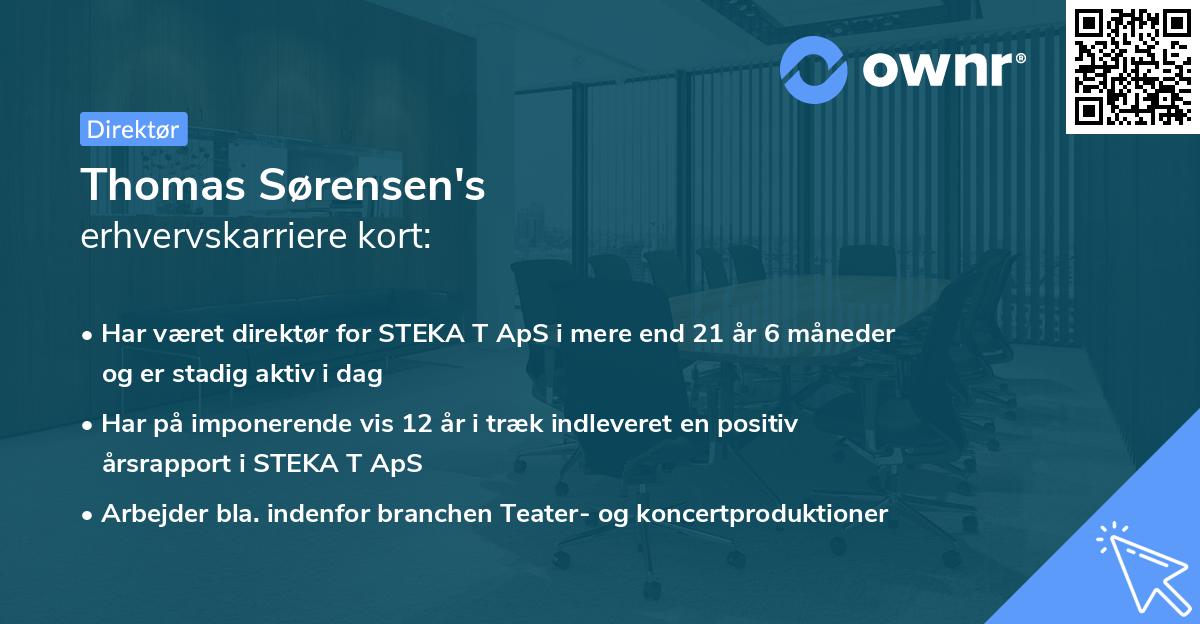 ownr®

Direktør

Thomas Sørensen's
erhvervskarriere kort:

• Har været direktør for STEKA T ApS i mere end 21 år 6 måneder og er stadig aktiv i dag

• Har på imponerende vis 12 år i træk indleveret en positiv årsrapport i STEKA T ApS

• Arbejder bla. indenfor branchen Teater- og koncertproduktioner